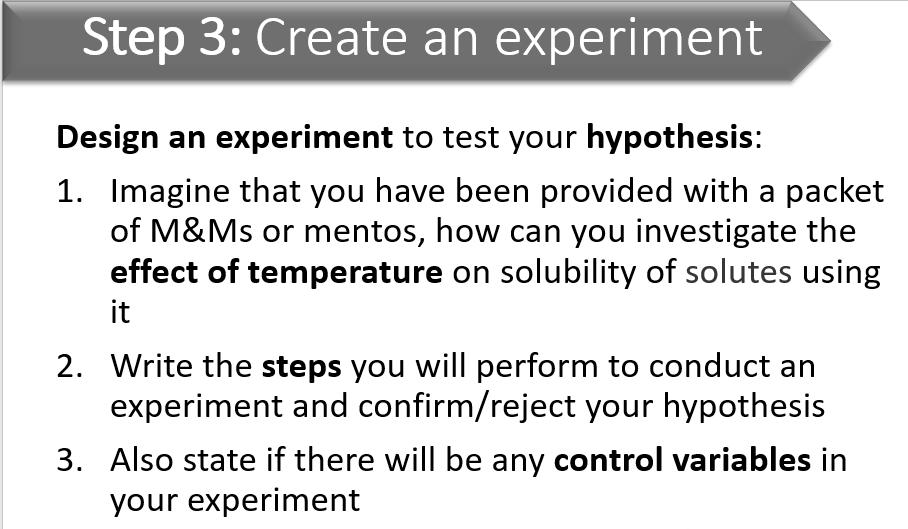 Step 3: Create an experiment

Design an experiment to test your hypothesis:

1. Imagine that you have been provided with a packet of M&Ms or mentos, how can you investigate the effect of temperature on solubility of solutes using it

2. Write the steps you will perform to conduct an experiment and confirm/reject your hypothesis

3. Also state if there will be any control variables in your experiment